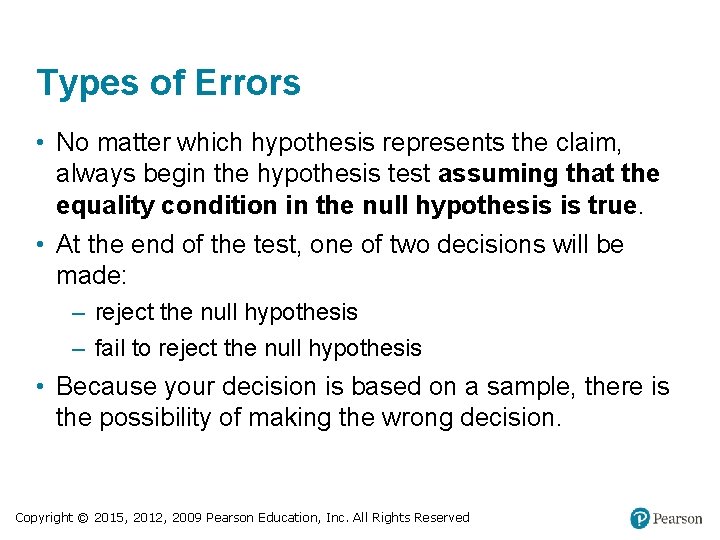 Types of Errors

• No matter which hypothesis represents the claim, always begin the hypothesis test assuming that the equality condition in the null hypothesis is true.

• At the end of the test, one of two decisions will be made:

– reject the null hypothesis

– fail to reject the null hypothesis

• Because your decision is based on a sample, there is the possibility of making the wrong decision.

Copyright © 2015, 2012, 2009 Pearson Education, Inc. All Rights Reserved

Pearson